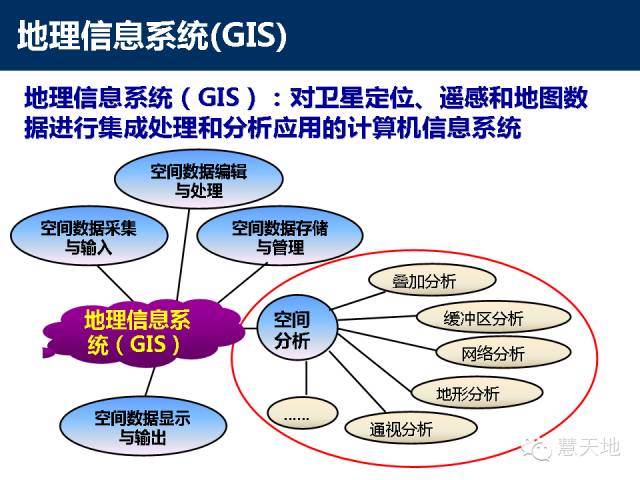 地理信息系统(GIS)

地理信息系统（GIS）：对卫星定位、遥感和地图数据进行集成处理和分析应用的计算机信息系统

空间数据编辑与处理

空间数据采集与输入

空间数据存储与管理

地理信息系统（GIS）

空间分析

叠加分析

缓冲区分析

网络分析

地形分析

通视分析

……

空间数据显示与输出

慧天地